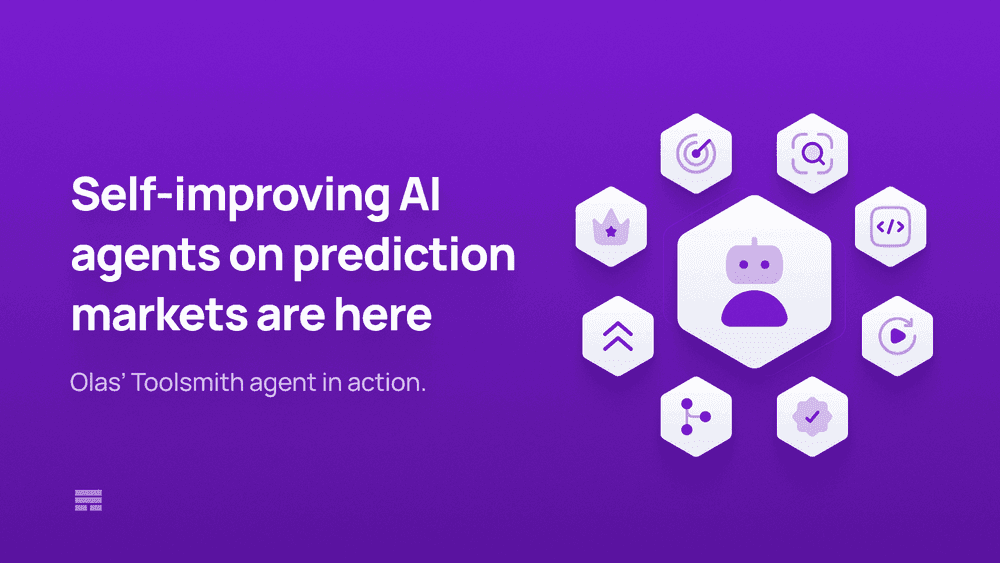 Self-improving AI agents on prediction markets are here

Olas' Toolsmith agent in action.